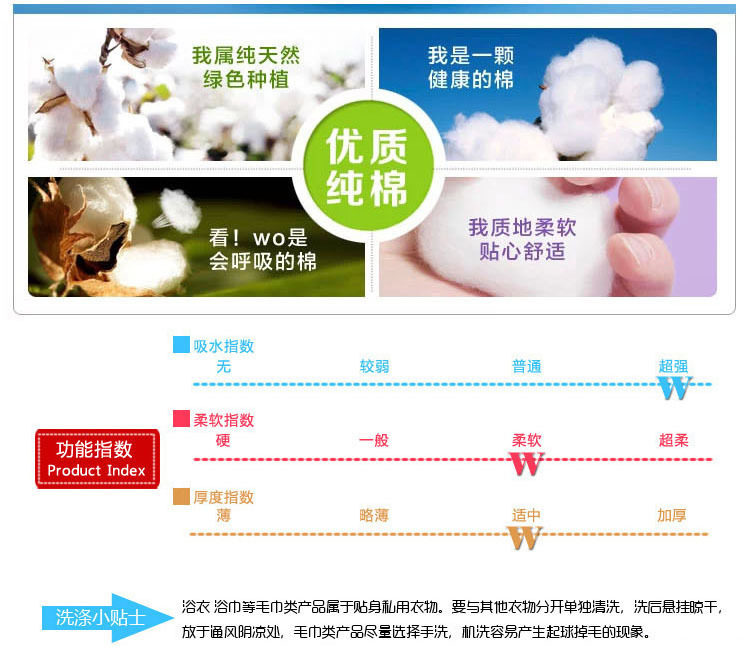 我属纯天然
绿色种植

我是一颗
健康的棉

优质
纯棉

看！wo是
会呼吸的棉

我质地柔软
贴心舒适

功能指数
Product Index

吸水指数
无 较弱 普通 超强
W

柔软指数
硬 一般 柔软 超柔
W

厚度指数
薄 略薄 适中 加厚
W

洗涤小贴士

浴衣 浴巾等毛巾类产品属于贴身私用衣物。要与其他衣物分开单独清洗，洗后悬挂晾干，放于通风阴凉处，毛巾类产品尽量选择手洗，机洗容易产生起球掉毛的现象。